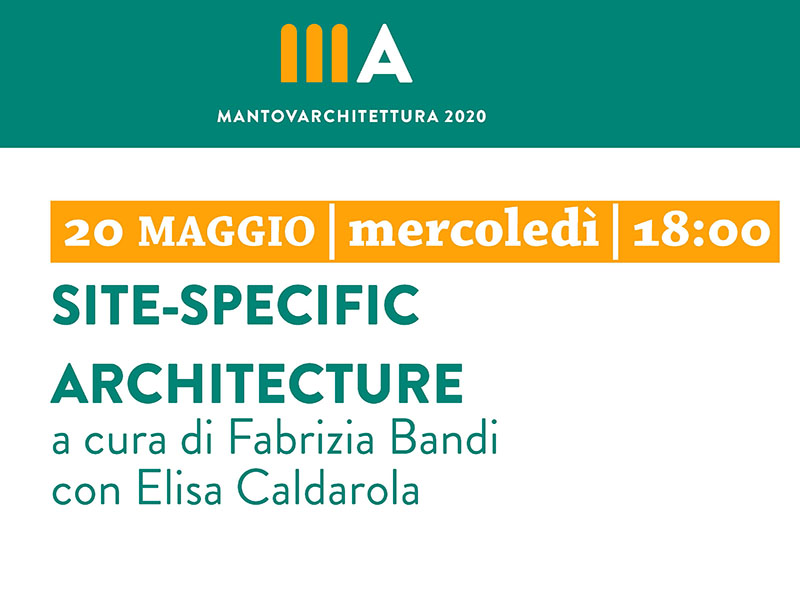 MA

MANTOVARCHITETTURA 2020

20 MAGGIO | mercoledì | 18:00

SITE-SPECIFIC ARCHITECTURE

a cura di Fabrizia Bandi con Elisa Caldarola